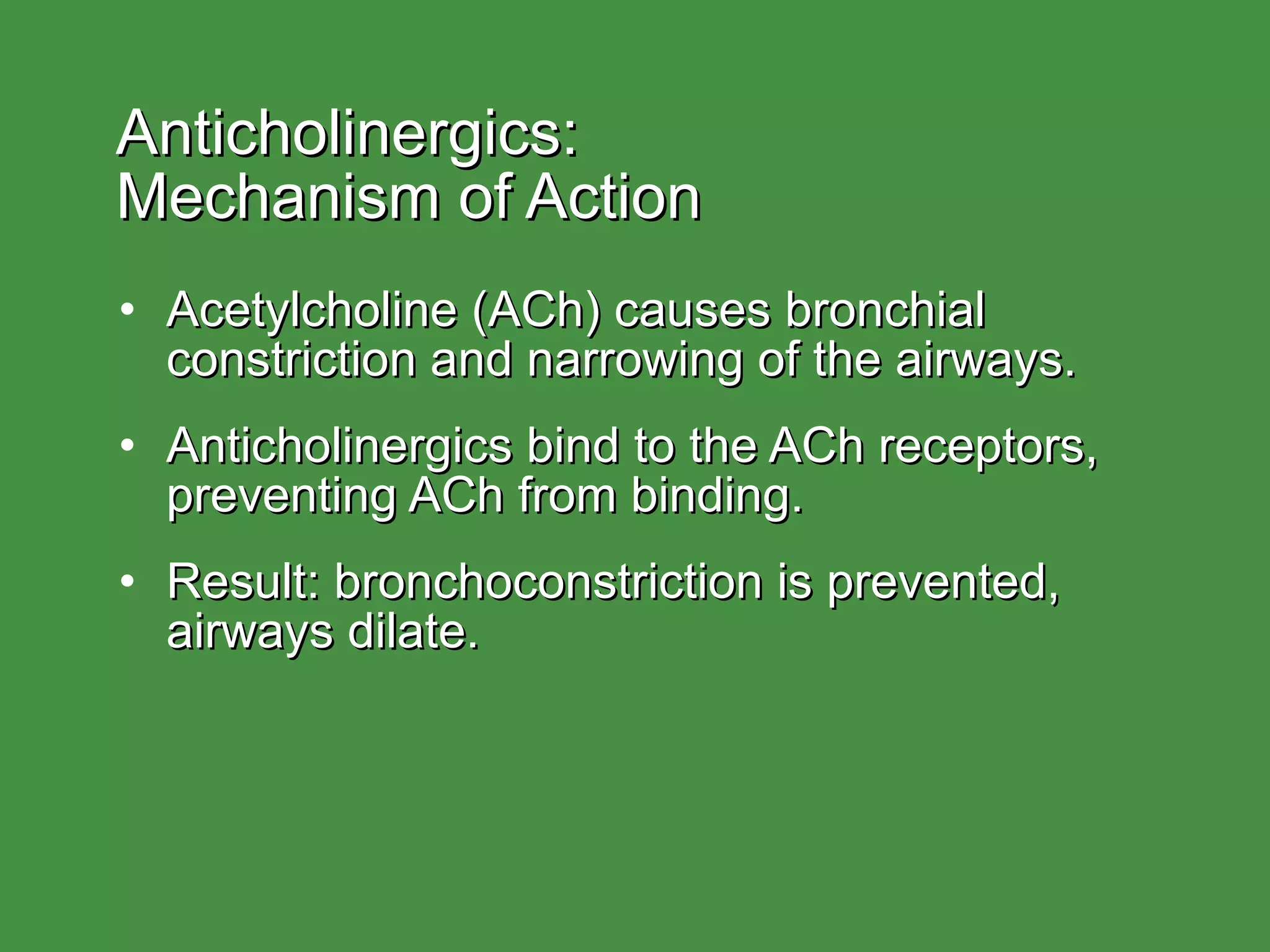 Anticholinergics:
Mechanism of Action

• Acetylcholine (ACh) causes bronchial constriction and narrowing of the airways.

• Anticholinergics bind to the ACh receptors, preventing ACh from binding.

• Result: bronchoconstriction is prevented, airways dilate.